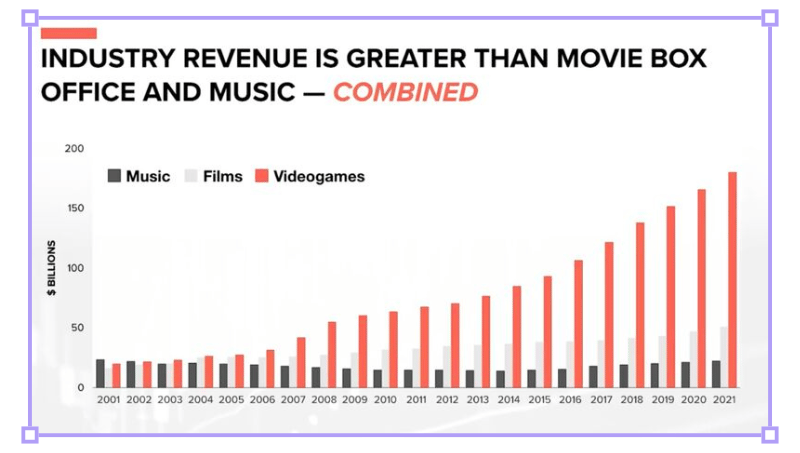 INDUSTRY REVENUE IS GREATER THAN MOVIE BOX OFFICE AND MUSIC — COMBINED

Music Films Videogames

$ BILLIONS

200
150
100
50
0

2001 2002 2003 2004 2005 2006 2007 2008 2009 2010 2011 2012 2013 2014 2015 2016 2017 2018 2019 2020 2021